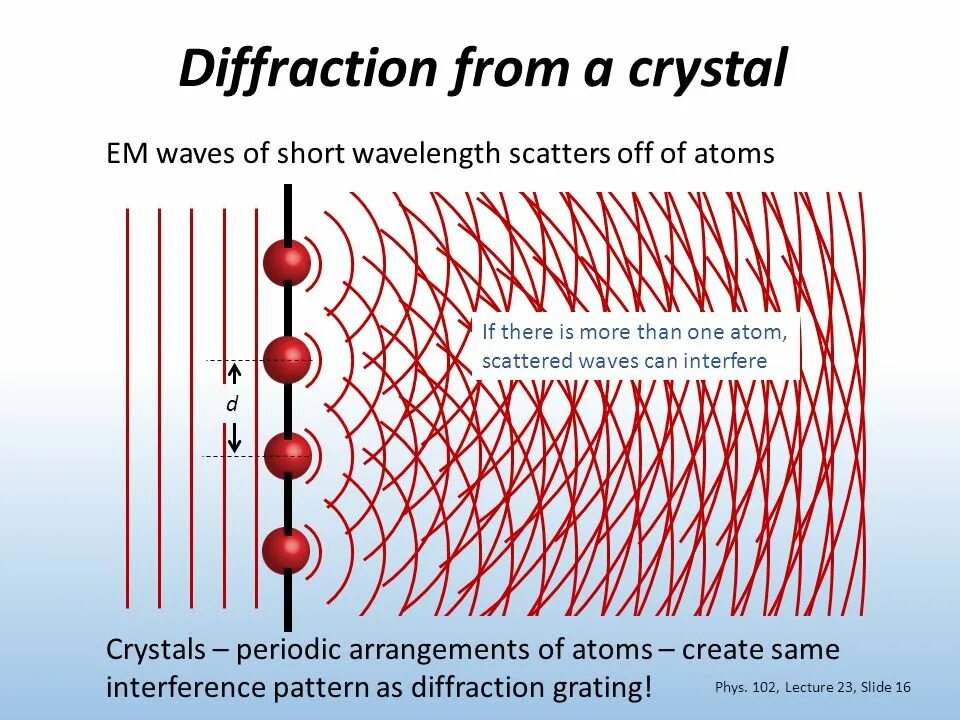 Diffraction from a crystal

EM waves of short wavelength scatters off of atoms

If there is more than one atom, scattered waves can interfere

$d$

Crystals – periodic arrangements of atoms – create same interference pattern as diffraction grating!

Phys. 102, Lecture 23, Slide 16